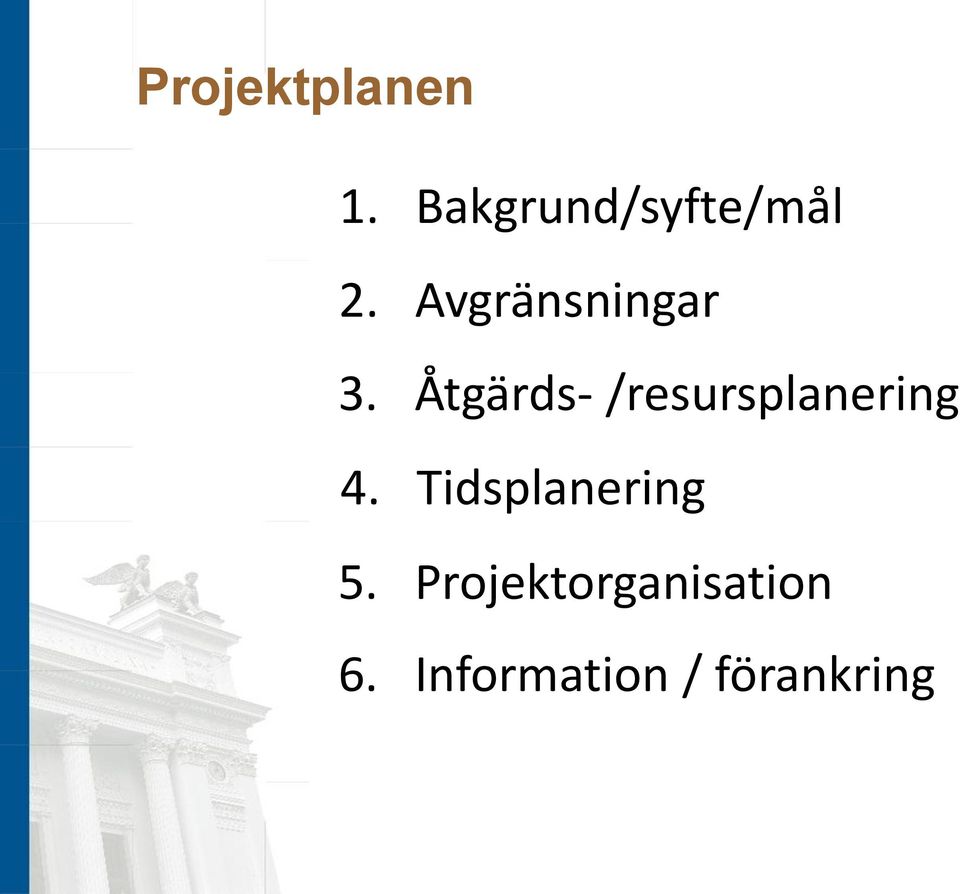 Projektplanen

1. Bakgrund/syfte/mål
2. Avgränsningar
3. Åtgärds- /resursplanering
4. Tidsplanering
5. Projektorganisation
6. Information / förankring